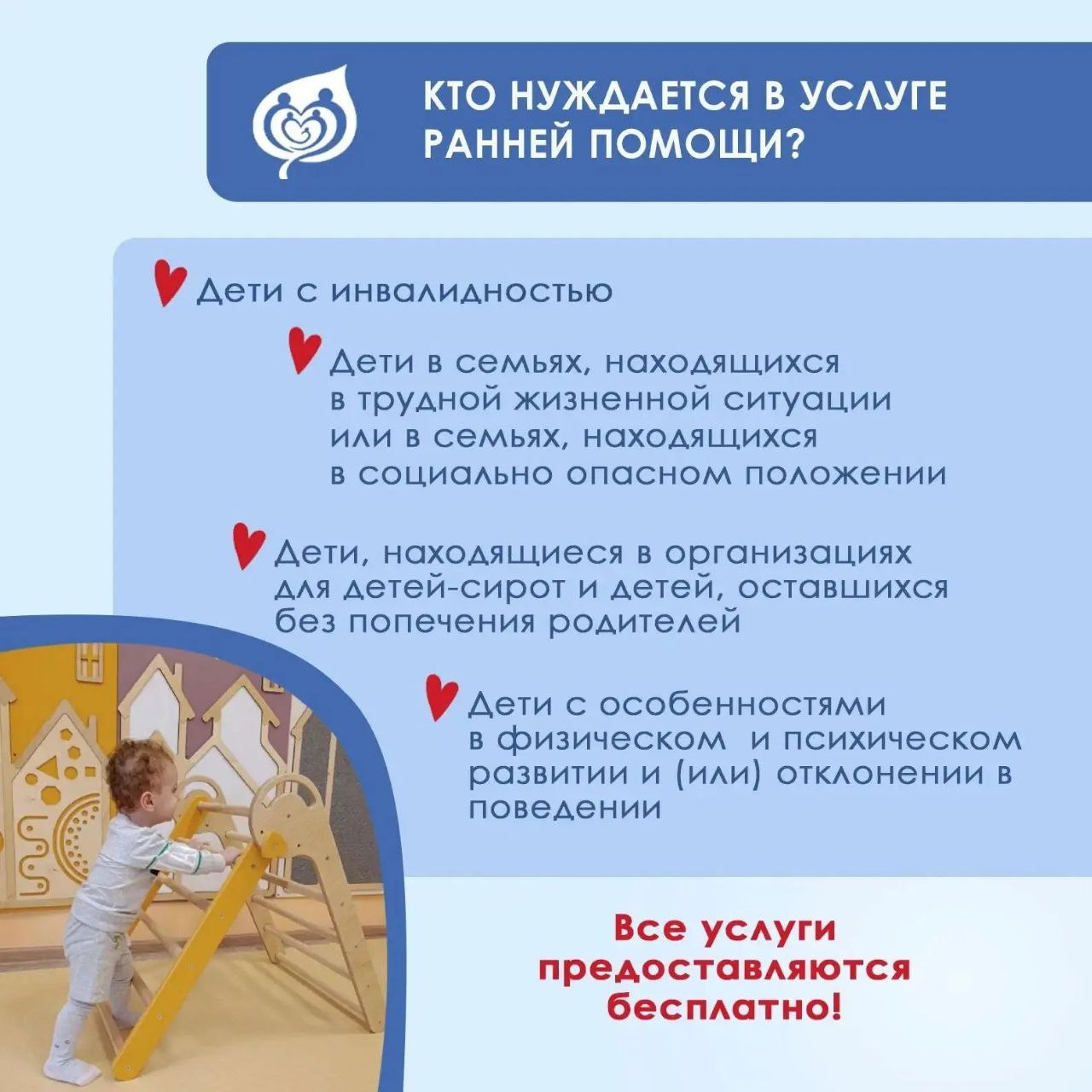 КТО НУЖДАЕТСЯ В УСЛУГЕ РАННЕЙ ПОМОЩИ?

Дети с инвалидностью

Дети в семьях, находящихся в трудной жизненной ситуации или в семьях, находящихся в социально опасном положении

Дети, находящиеся в организациях для детей-сирот и детей, оставшихся без попечения родителей

Дети с особенностями в физическом и психическом развитии и (или) отклонении в поведении

Все услуги предоставляются бесплатно!